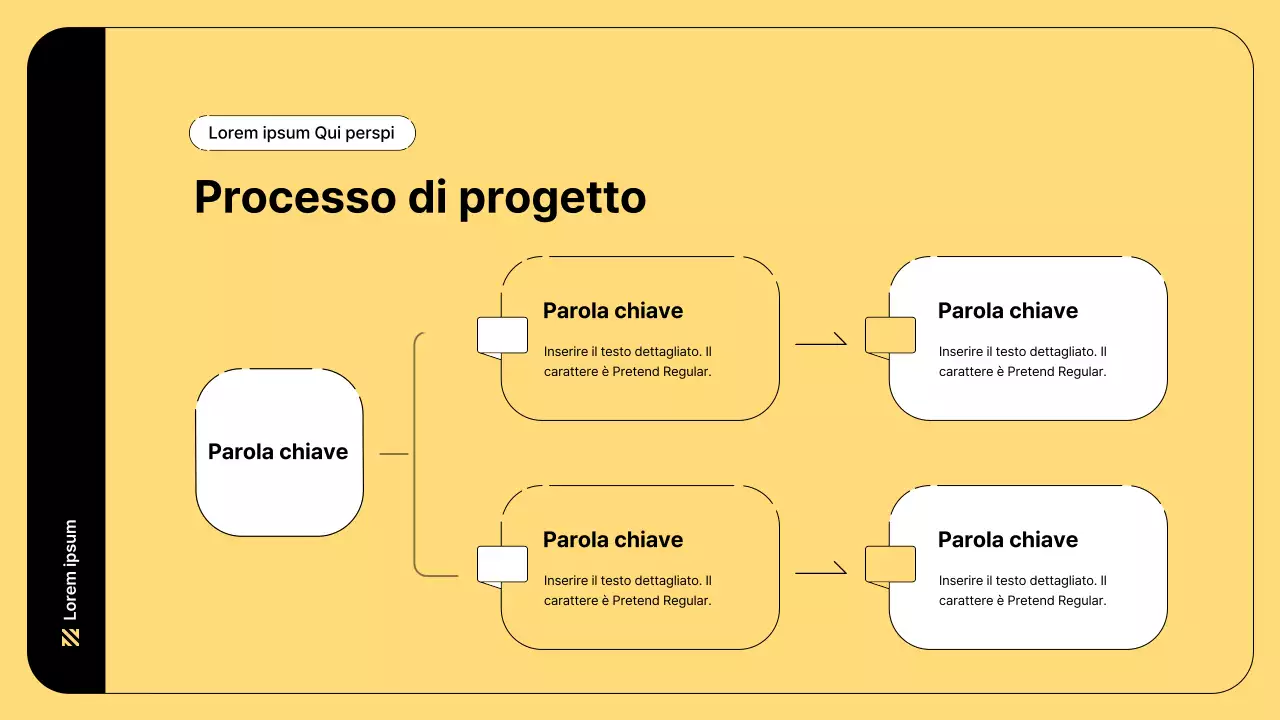 Lorem ipsum Qui perspi

Processo di progetto

Parola chiave

Parola chiave

Inserire il testo dettagliato. Il carattere è Pretend Regular.

Parola chiave

Inserire il testo dettagliato. Il carattere è Pretend Regular.

Parola chiave

Inserire il testo dettagliato. Il carattere è Pretend Regular.

Parola chiave

Inserire il testo dettagliato. Il carattere è Pretend Regular.

Lorem ipsum